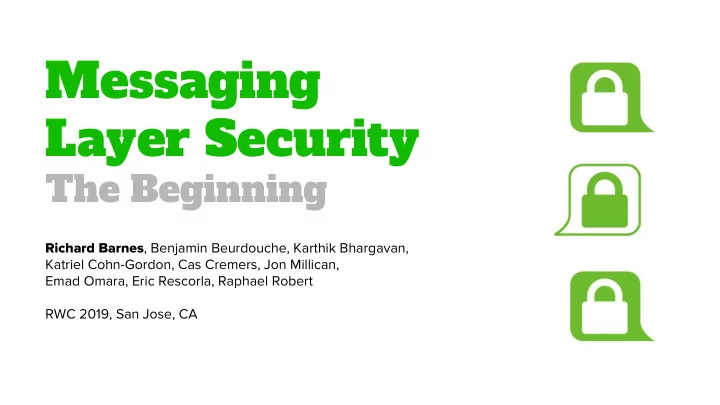 Messaging Layer Security
The Beginning

Richard Barnes, Benjamin Beurdouche, Karthik Bhargavan, Katriel Cohn-Gordon, Cas Cremers, Jon Millican, Emad Omara, Eric Rescorla, Raphael Robert

RWC 2019, San Jose, CA